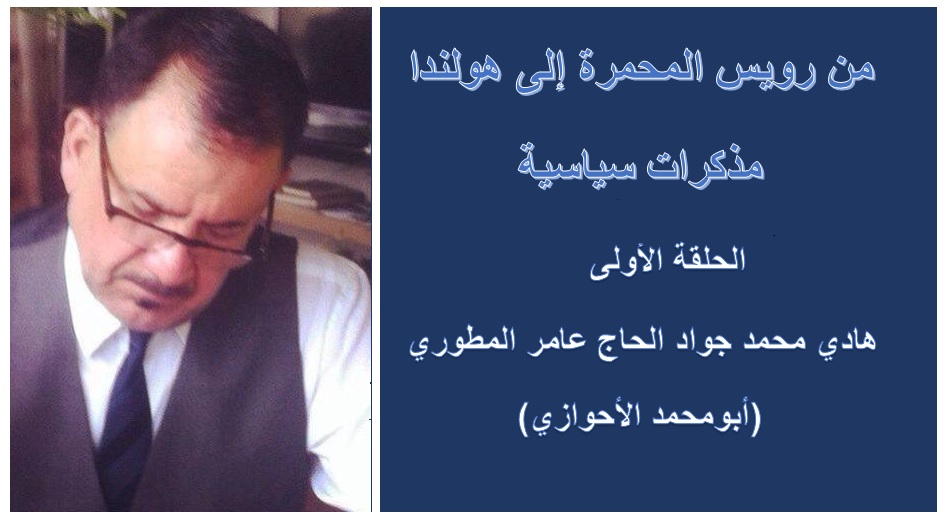 من رويس المحمرة إلى هولندا

مذكرات سياسية

الحلقة الأولى

هادي محمد جواد الحاج عامر المطوري

(أبومحمد الأحوازي)